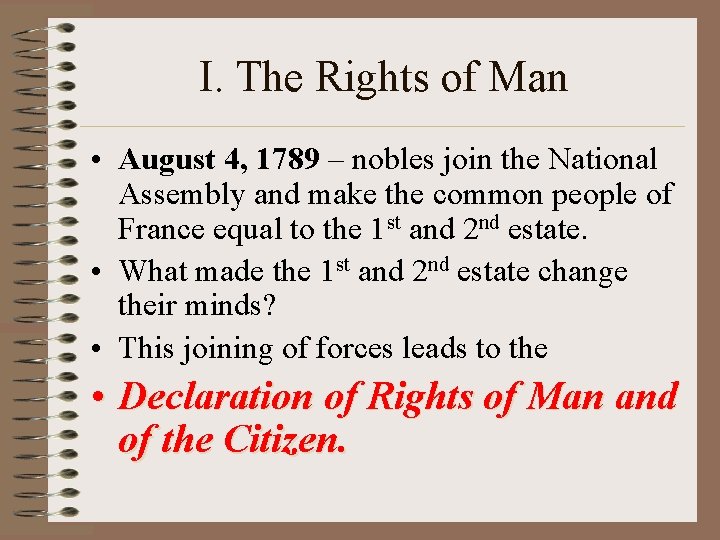 I. The Rights of Man

• August 4, 1789 – nobles join the National Assembly and make the common people of France equal to the 1st and 2nd estate.
• What made the 1st and 2nd estate change their minds?
• This joining of forces leads to the
• Declaration of Rights of Man and of the Citizen.